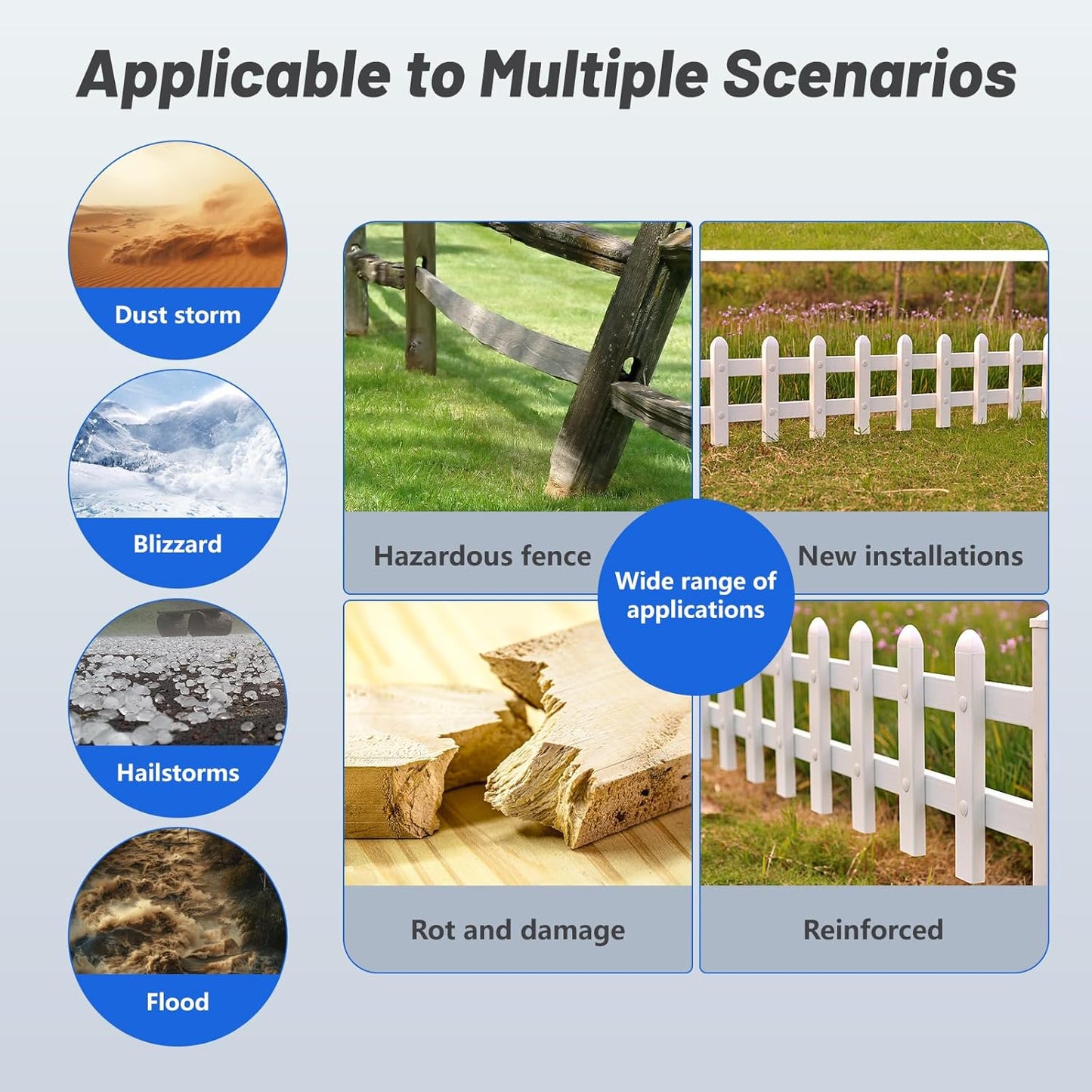 Applicable to Multiple Scenarios

Dust storm

Blizzard

Hailstorms

Flood

Hazardous fence

New installations

Wide range of applications

Rot and damage

Reinforced